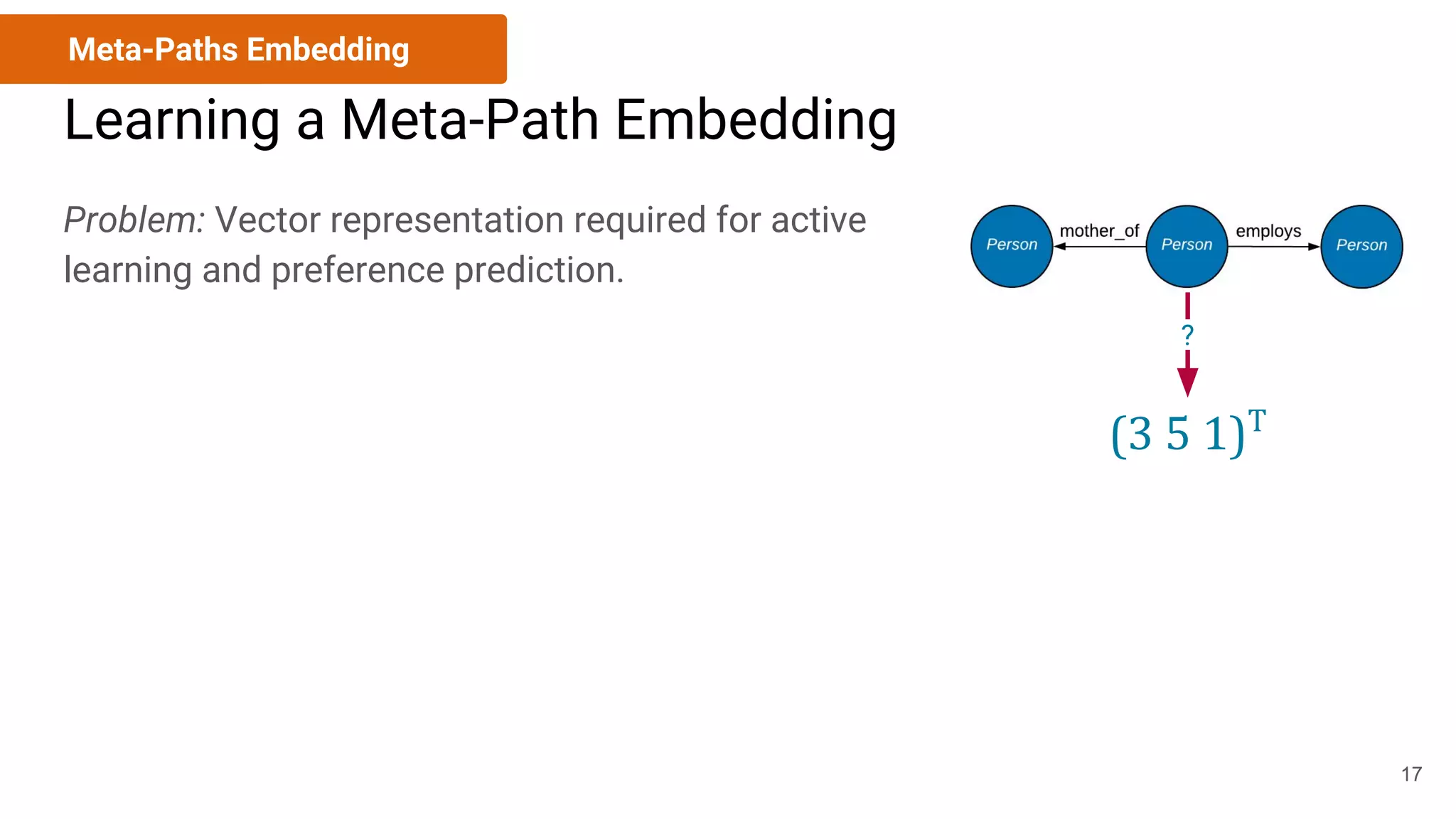 Meta-Paths Embedding

Learning a Meta-Path Embedding

Problem: Vector representation required for active learning and preference prediction.

Person mother_of Person employs Person

?

$(3\ 5\ 1)^T$

17